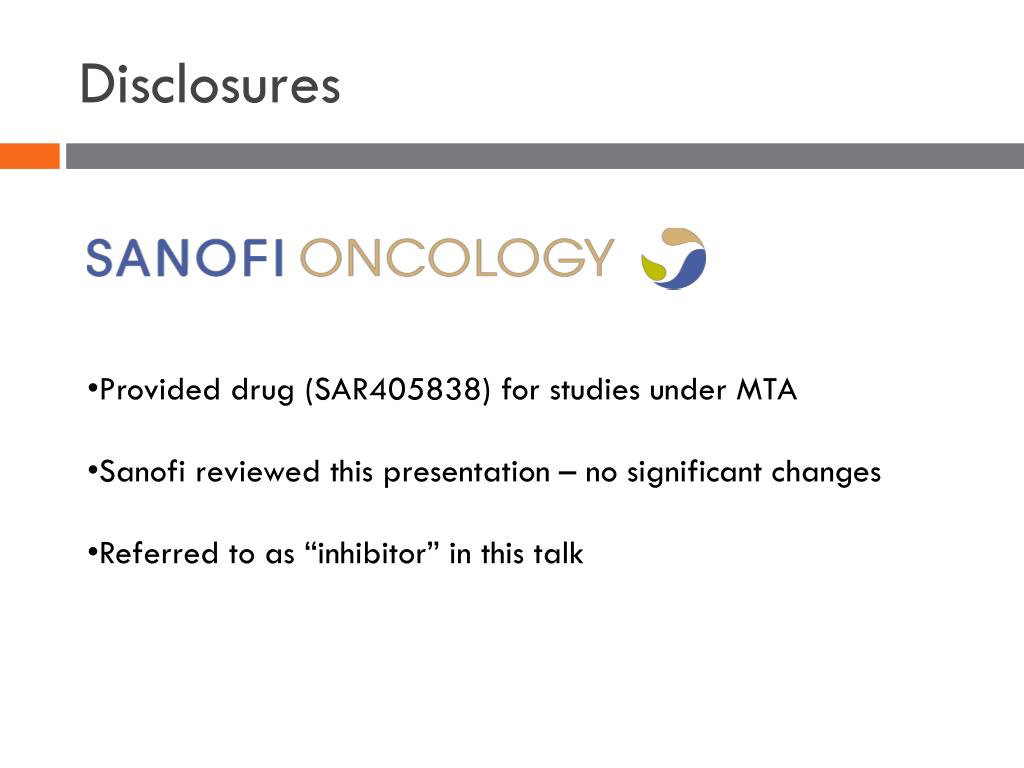 Disclosures

SANOFI ONCOLOGY

•Provided drug (SAR405838) for studies under MTA

•Sanofi reviewed this presentation – no significant changes

•Referred to as “inhibitor” in this talk